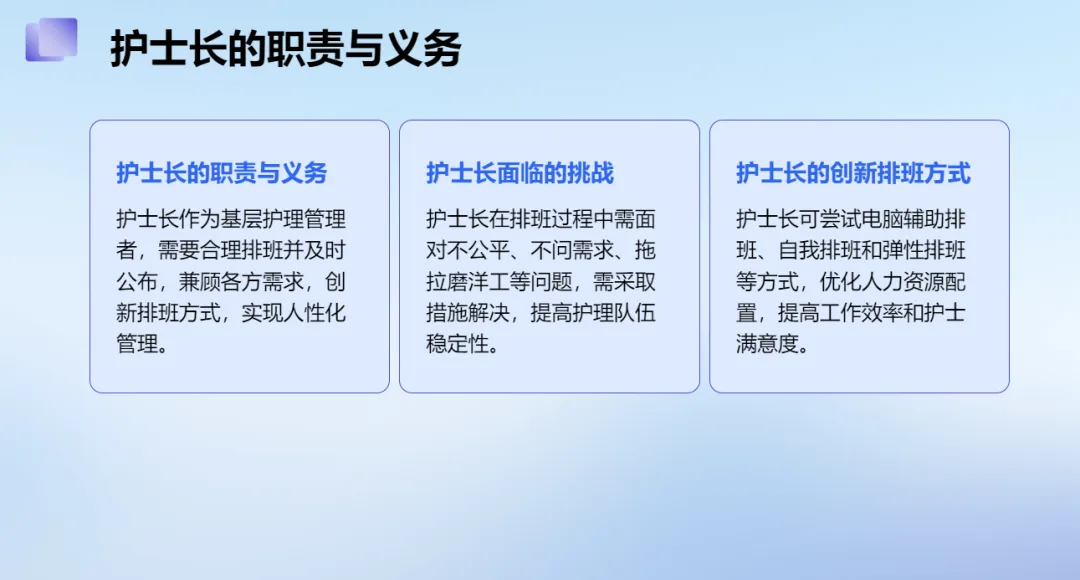 护士长的职责与义务

护士长的职责与义务

护士长作为基层护理管理者，需要合理排班并及时公布，兼顾各方需求，创新排班方式，实现人性化管理。

护士长面临的挑战

护士长在排班过程中需面对不公平、不问需求、拖拉磨洋工等问题，需采取措施解决，提高护理队伍稳定性。

护士长的创新排班方式

护士长可尝试电脑辅助排班、自我排班和弹性排班等方式，优化人力资源配置，提高工作效率和护士满意度。